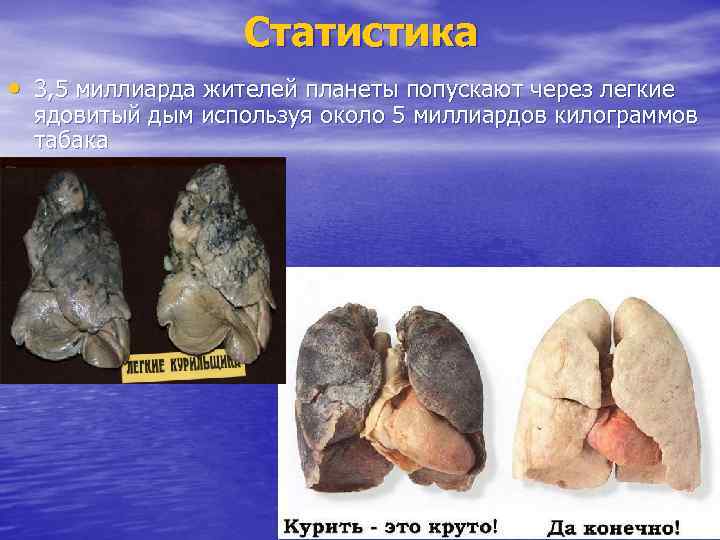 Статистика

• 3,5 миллиарда жителей планеты попускают через легкие ядовитый дым используя около 5 миллиардов килограммов табака

ЛЕГКИЕ КУРИЛЬЩИКА

Курить - это круто! Да конечно!